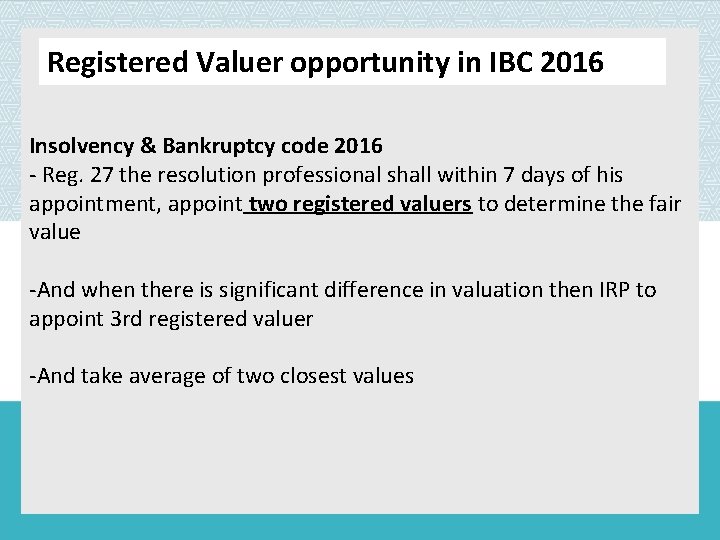 Registered Valuer opportunity in IBC 2016

Insolvency & Bankruptcy code 2016
- Reg. 27 the resolution professional shall within 7 days of his appointment, appoint two registered valuers to determine the fair value

-And when there is significant difference in valuation then IRP to appoint 3rd registered valuer

-And take average of two closest values